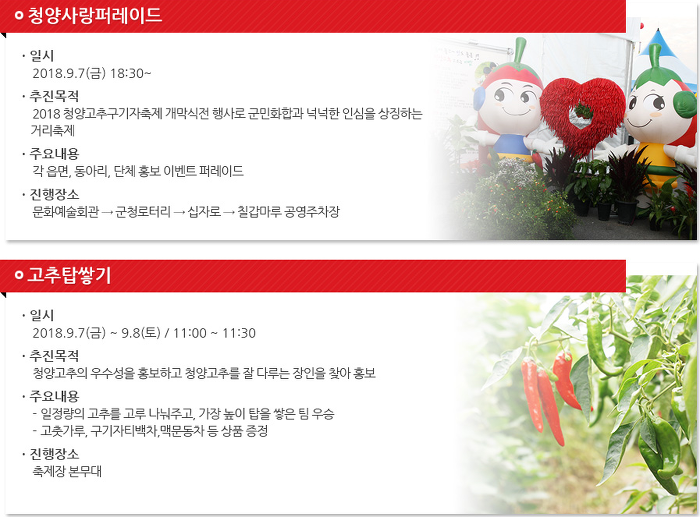 청양사랑퍼레이드

· 일시
2018.9.7(금) 18:30~

· 추진목적
2018 청양고추구기자축제 개막식전 행사로 군민화합과 넉넉한 인심을 상징하는 거리축제

· 주요내용
각 읍면, 동아리, 단체 홍보 이벤트 퍼레이드

· 진행장소
문화예술회관 → 군청로터리 → 십자로 → 칠갑마루 공영주차장

고추탑쌓기

· 일시
2018.9.7(금) ~ 9.8(토) / 11:00 ~ 11:30

· 추진목적
청양고추의 우수성을 홍보하고 청양고추를 잘 다루는 장인을 찾아 홍보

· 주요내용
- 일정량의 고추를 고루 나눠주고, 가장 높이 탑을 쌓은 팀 우승
- 고춧가루, 구기자티백차,맥문동차 등 상품 증정

· 진행장소
축제장 본무대